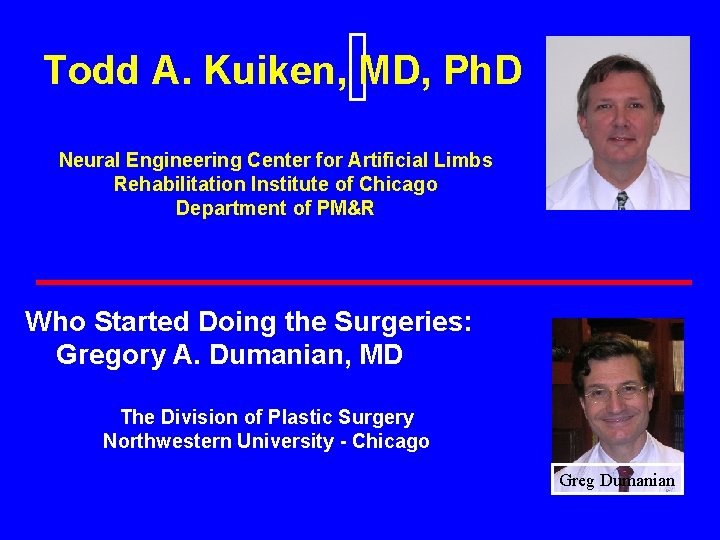 Todd A. Kuiken, MD, PhD

Neural Engineering Center for Artificial Limbs
Rehabilitation Institute of Chicago
Department of PM&R

Who Started Doing the Surgeries:
Gregory A. Dumanian, MD

The Division of Plastic Surgery
Northwestern University - Chicago

Greg Dumanian